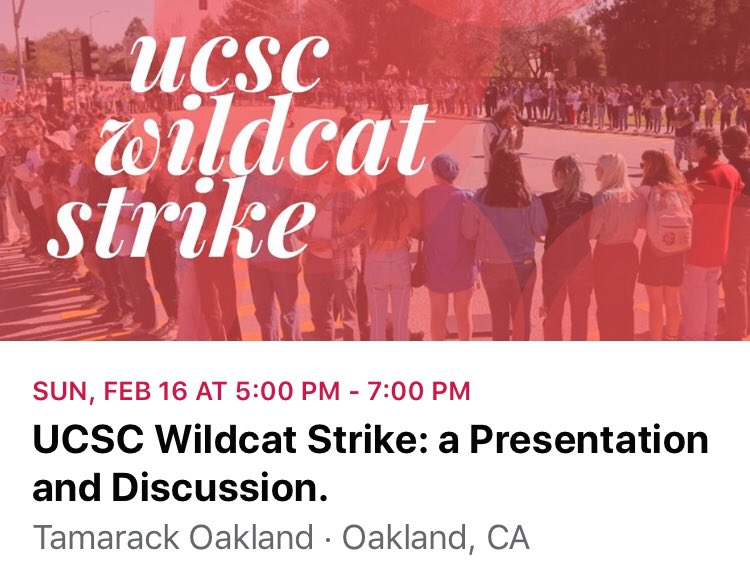 ucsc wildcat strike

SUN, FEB 16 AT 5:00 PM - 7:00 PM

UCSC Wildcat Strike: a Presentation and Discussion.

Tamarack Oakland · Oakland, CA